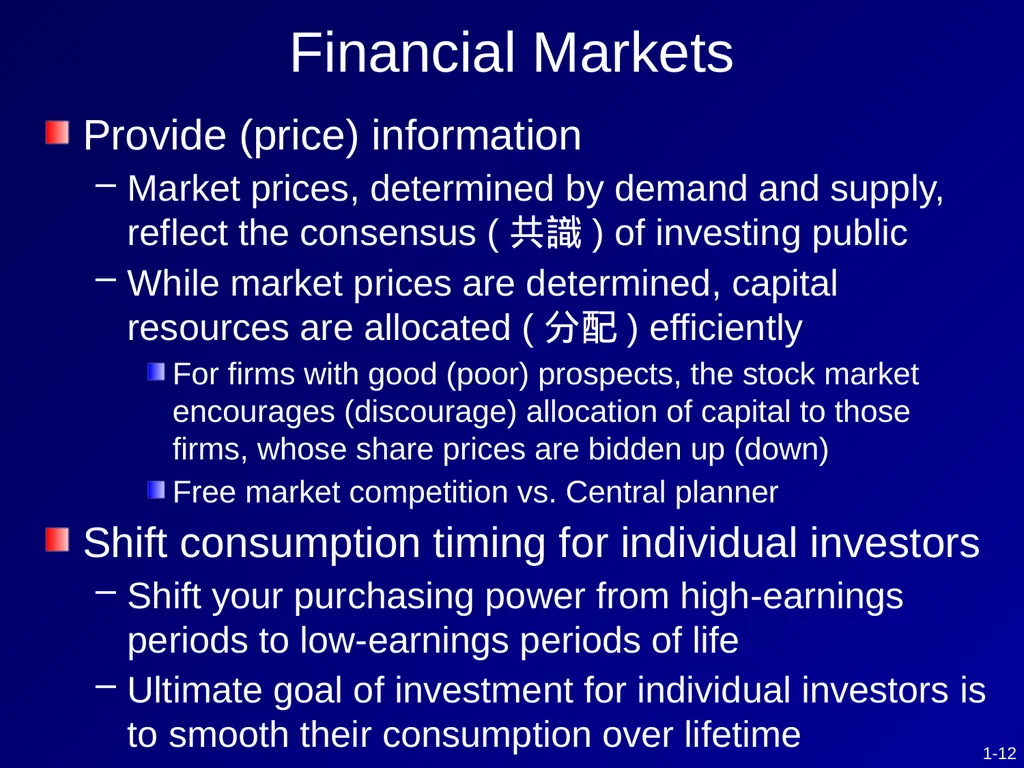 Financial Markets

Provide (price) information

– Market prices, determined by demand and supply, reflect the consensus ( 共識 ) of investing public

– While market prices are determined, capital resources are allocated ( 分配 ) efficiently

For firms with good (poor) prospects, the stock market encourages (discourage) allocation of capital to those firms, whose share prices are bidden up (down)

Free market competition vs. Central planner

Shift consumption timing for individual investors

– Shift your purchasing power from high-earnings periods to low-earnings periods of life

– Ultimate goal of investment for individual investors is to smooth their consumption over lifetime

1-12